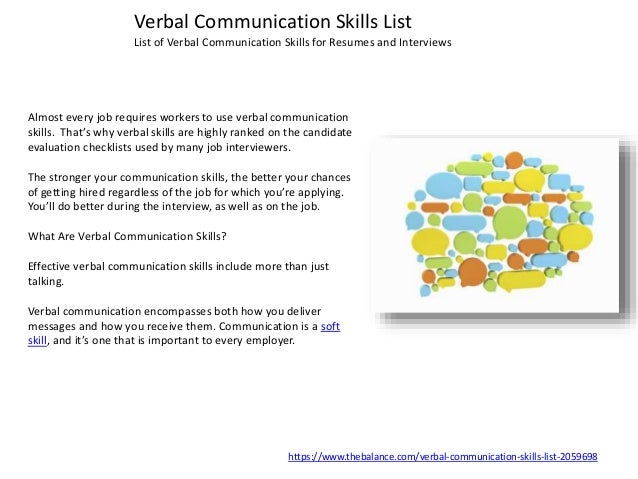 Verbal Communication Skills List
List of Verbal Communication Skills for Resumes and Interviews

Almost every job requires workers to use verbal communication skills. That's why verbal skills are highly ranked on the candidate evaluation checklists used by many job interviewers.

The stronger your communication skills, the better your chances of getting hired regardless of the job for which you're applying. You'll do better during the interview, as well as on the job.

What Are Verbal Communication Skills?

Effective verbal communication skills include more than just talking.

Verbal communication encompasses both how you deliver messages and how you receive them. Communication is a soft skill, and it's one that is important to every employer.

https://www.thebalance.com/verbal-communication-skills-list-2059698